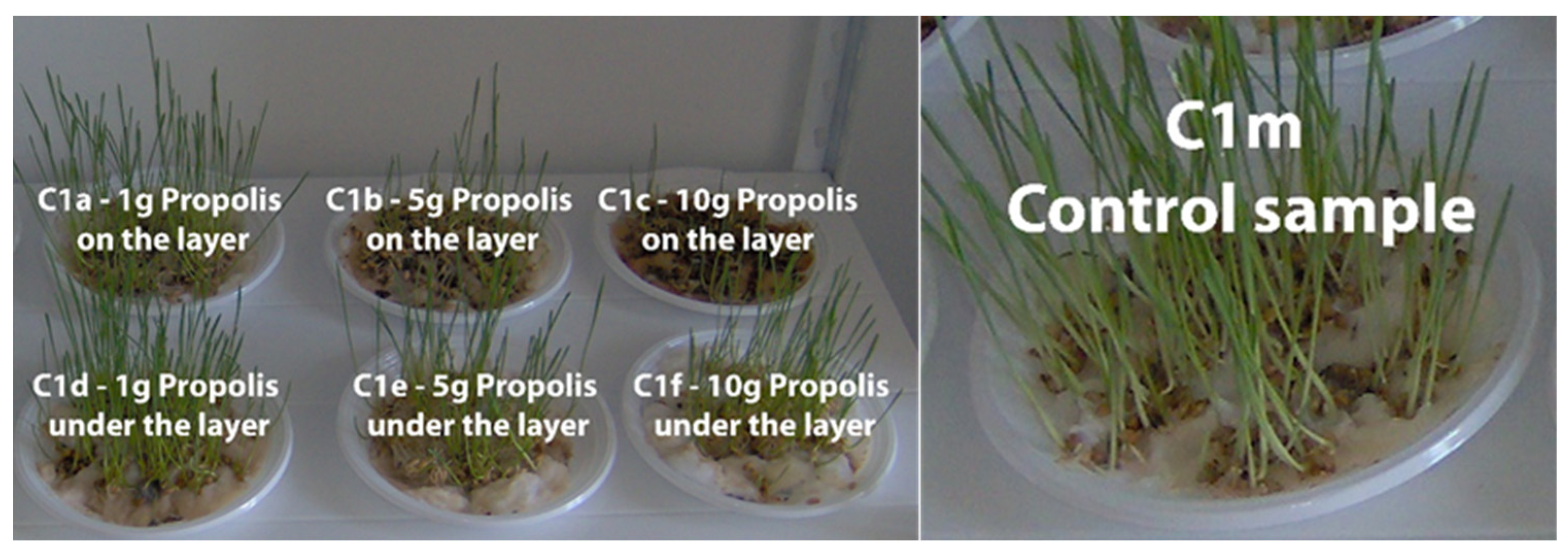 C1a - 1g Propolis on the layer

C1b - 5g Propolis on the layer

C1c - 10g Propolis on the layer

C1d - 1g Propolis under the layer

C1e - 5g Propolis under the layer

C1f - 10g Propolis under the layer

C1m
Control sample